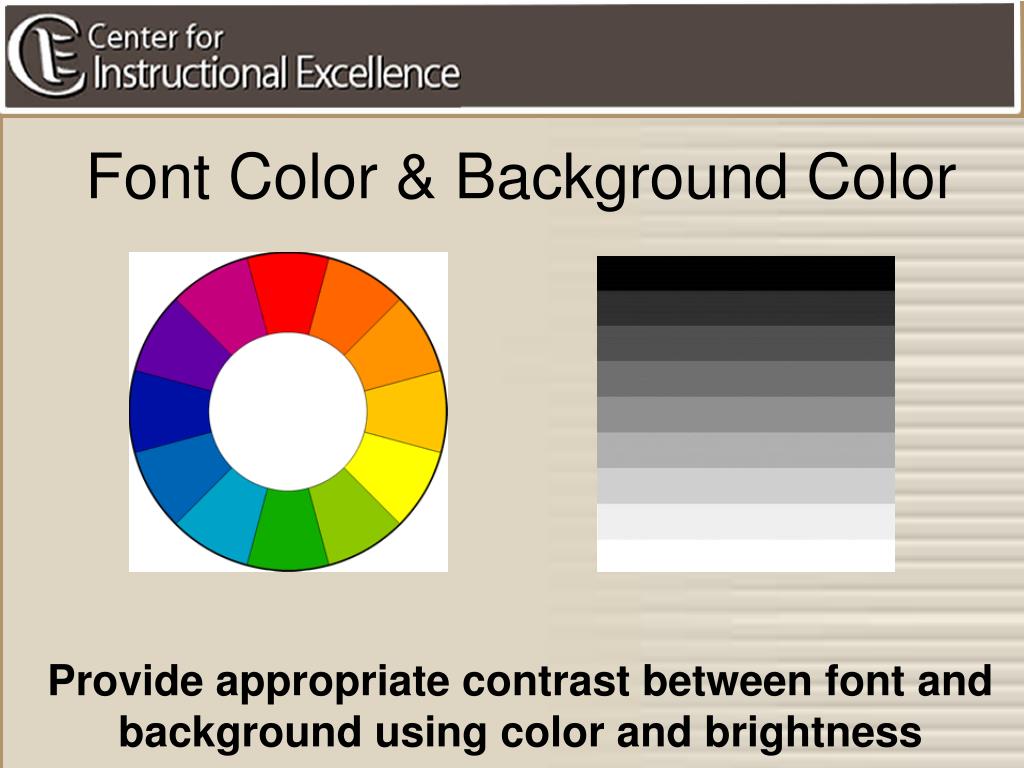 Center for
Instructional Excellence

Font Color & Background Color

Provide appropriate contrast between font and background using color and brightness